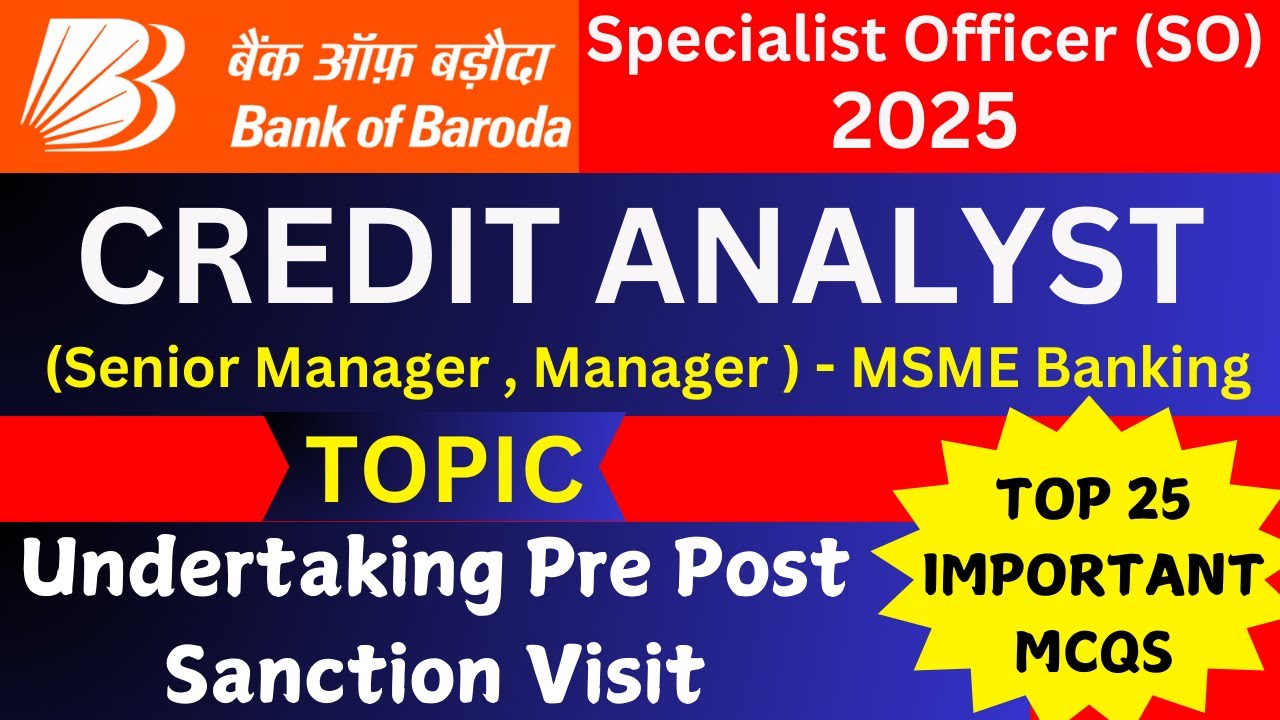 बैंक ऑफ़ बड़ौदा
Bank of Baroda

Specialist Officer (SO)
2025

CREDIT ANALYST

(Senior Manager , Manager ) - MSME Banking

TOPIC

Undertaking Pre Post Sanction Visit

TOP 25 IMPORTANT MCQS